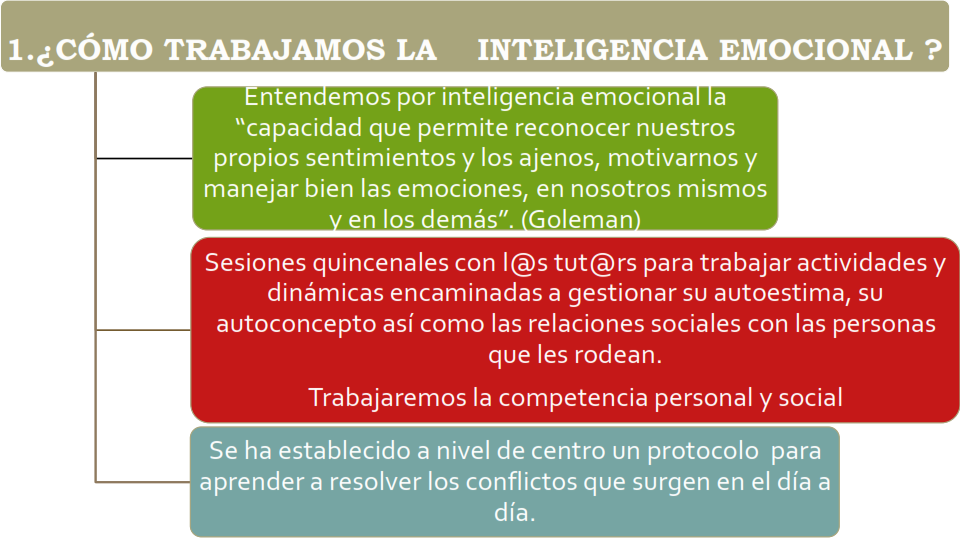 1.¿CÓMO TRABAJAMOS LA INTELIGENCIA EMOCIONAL ?

Entendemos por inteligencia emocional la “capacidad que permite reconocer nuestros propios sentimientos y los ajenos, motivarnos y manejar bien las emociones, en nosotros mismos y en los demás”. (Goleman)

Sesiones quincenales con l@s tut@rs para trabajar actividades y dinámicas encaminadas a gestionar su autoestima, su autoconcepto así como las relaciones sociales con las personas que les rodean.

Trabajaremos la competencia personal y social

Se ha establecido a nivel de centro un protocolo para aprender a resolver los conflictos que surgen en el día a día.